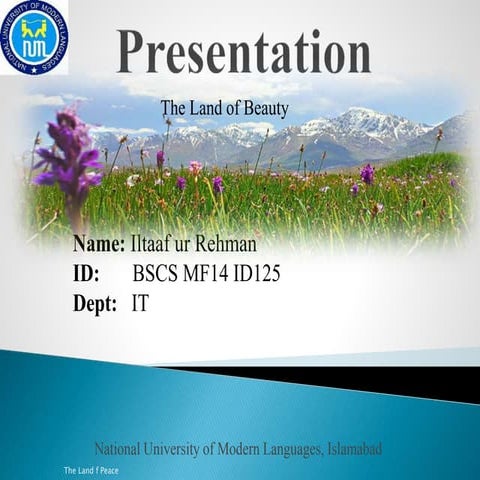 NATIONAL UNIVERSITY OF MODERN LANGUAGES
NUML

Presentation

The Land of Beauty

Name: Iltaaf ur Rehman
ID: BSCS MF14 ID125
Dept: IT

National University of Modern Languages, Islamabad

The Land f Peace